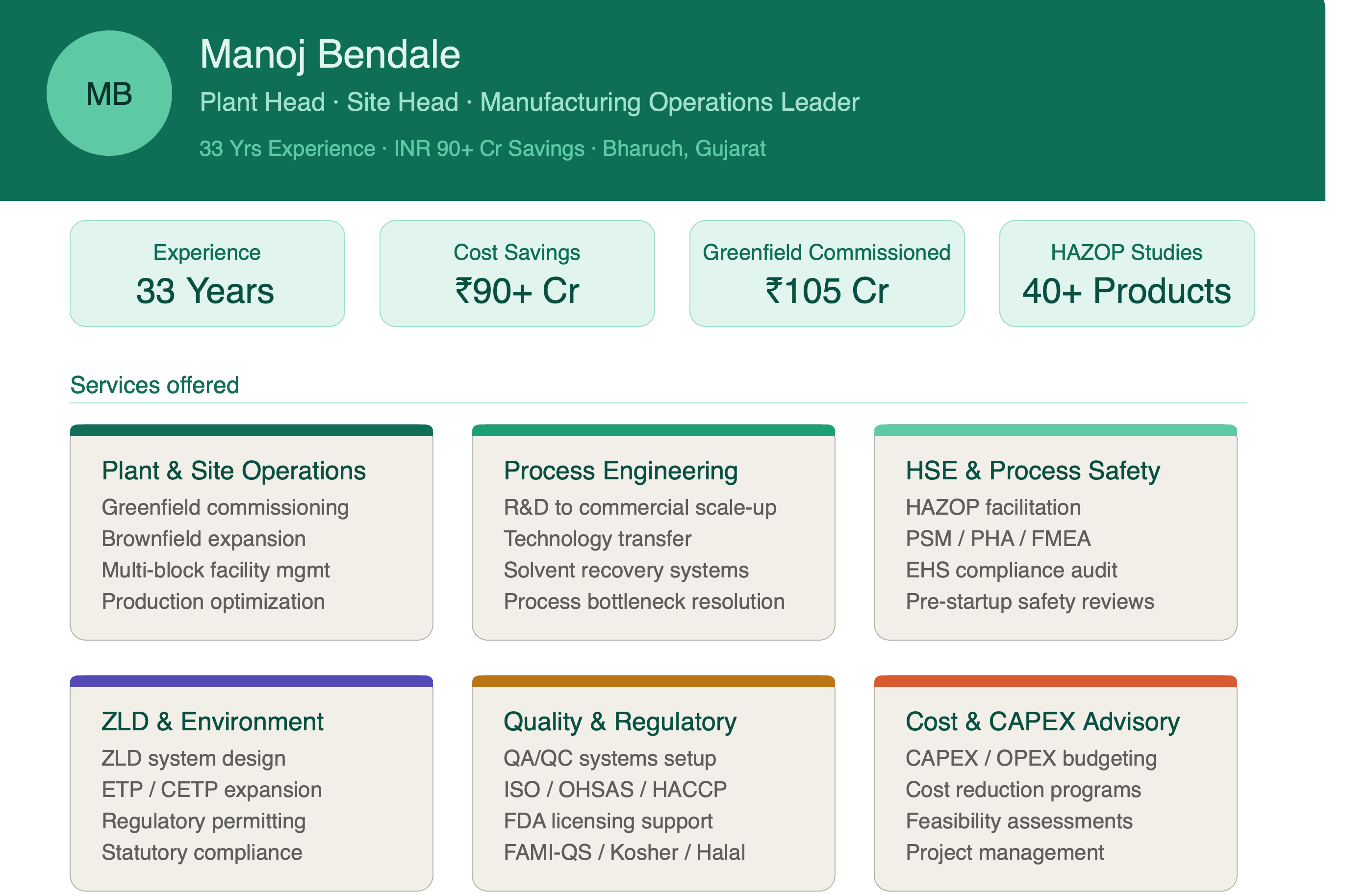 MB

Manoj Bendale

Plant Head · Site Head · Manufacturing Operations Leader

33 Yrs Experience · INR 90+ Cr Savings · Bharuch, Gujarat

Experience
33 Years

Cost Savings
₹90+ Cr

Greenfield Commissioned
₹105 Cr

HAZOP Studies
40+ Products

Services offered

Plant & Site Operations
Greenfield commissioning
Brownfield expansion
Multi-block facility mgmt
Production optimization

Process Engineering
R&D to commercial scale-up
Technology transfer
Solvent recovery systems
Process bottleneck resolution

HSE & Process Safety
HAZOP facilitation
PSM / PHA / FMEA
EHS compliance audit
Pre-startup safety reviews

ZLD & Environment
ZLD system design
ETP / CETP expansion
Regulatory permitting
Statutory compliance

Quality & Regulatory
QA/QC systems setup
ISO / OHSAS / HACCP
FDA licensing support
FAMI-QS / Kosher / Halal

Cost & CAPEX Advisory
CAPEX / OPEX budgeting
Cost reduction programs
Feasibility assessments
Project management